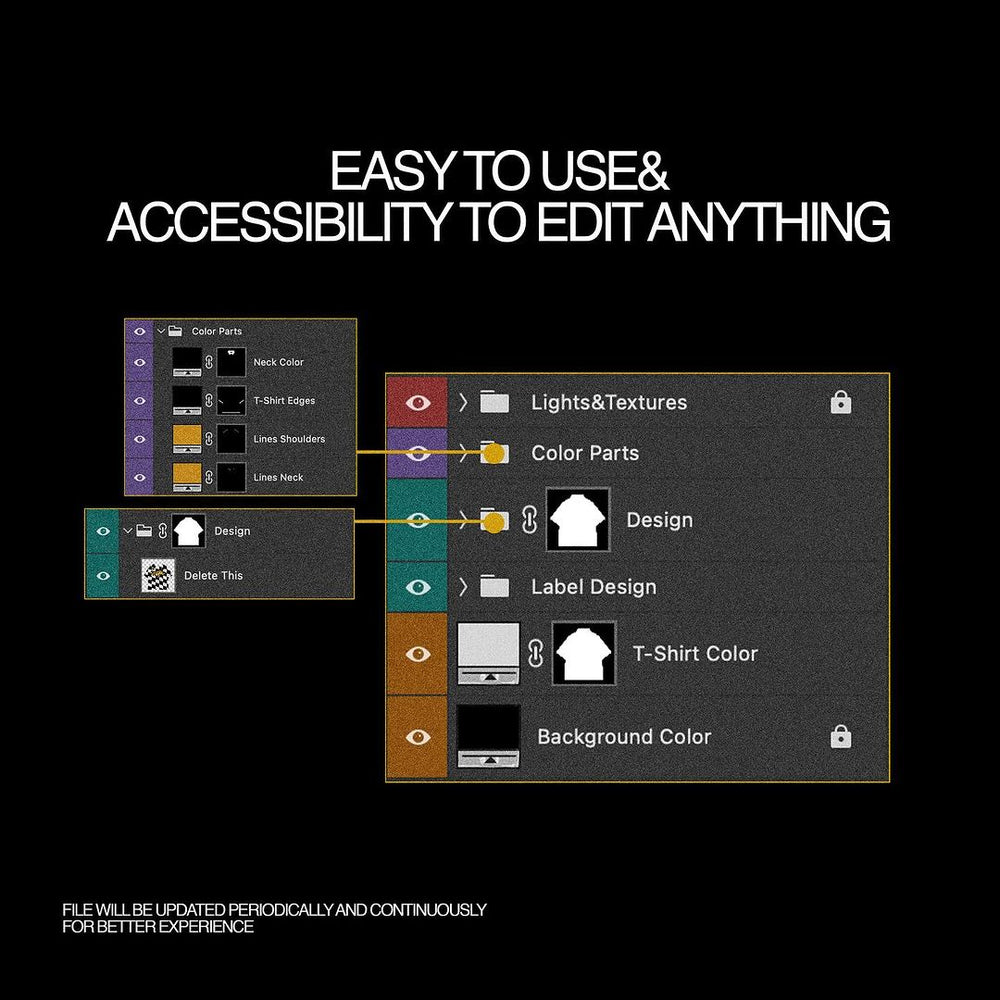 EASY TO USE&
ACCESSIBILITY TO EDIT ANYTHING

Color Parts
Neck Color
T-Shirt Edges
Lines Shoulders
Lines Neck

Design
Delete This

Lights&Textures
Color Parts
Design
Label Design
T-Shirt Color
Background Color

FILE WILL BE UPDATED PERIODICALLY AND CONTINUOUSLY
FOR BETTER EXPERIENCE